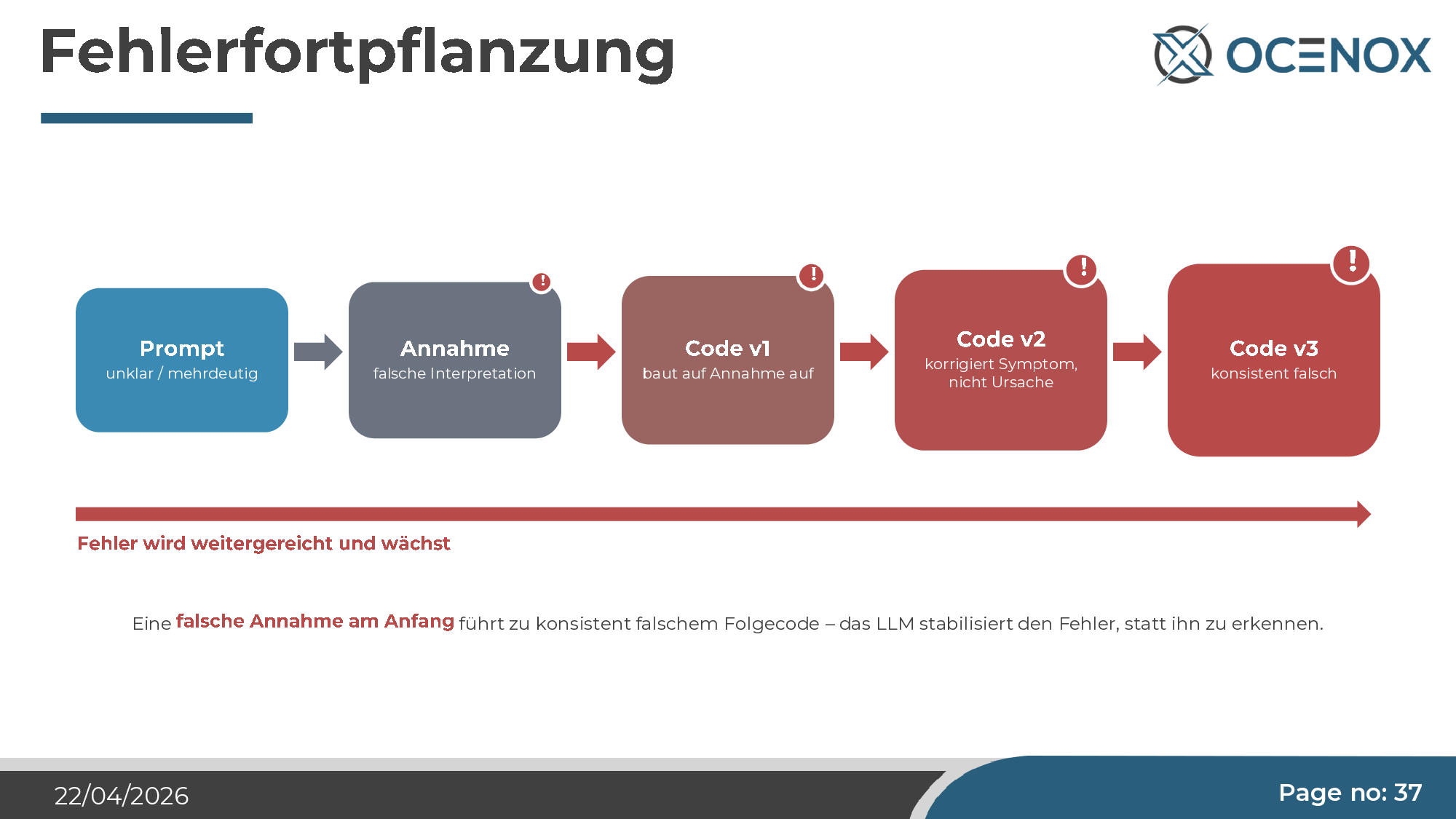 Fehlerfortpflanzung

OCENOX

Prompt
unklar / mehrdeutig

!
Annahme
falsche Interpretation

!
Code v1
baut auf Annahme auf

!
Code v2
korrigiert Symptom, nicht Ursache

!
Code v3
konsistent falsch

Fehler wird weitergereicht und wächst

Eine falsche Annahme am Anfang führt zu konsistent falschem Folgecode – das LLM stabilisiert den Fehler, statt ihn zu erkennen.

22/04/2026

Page no: 37